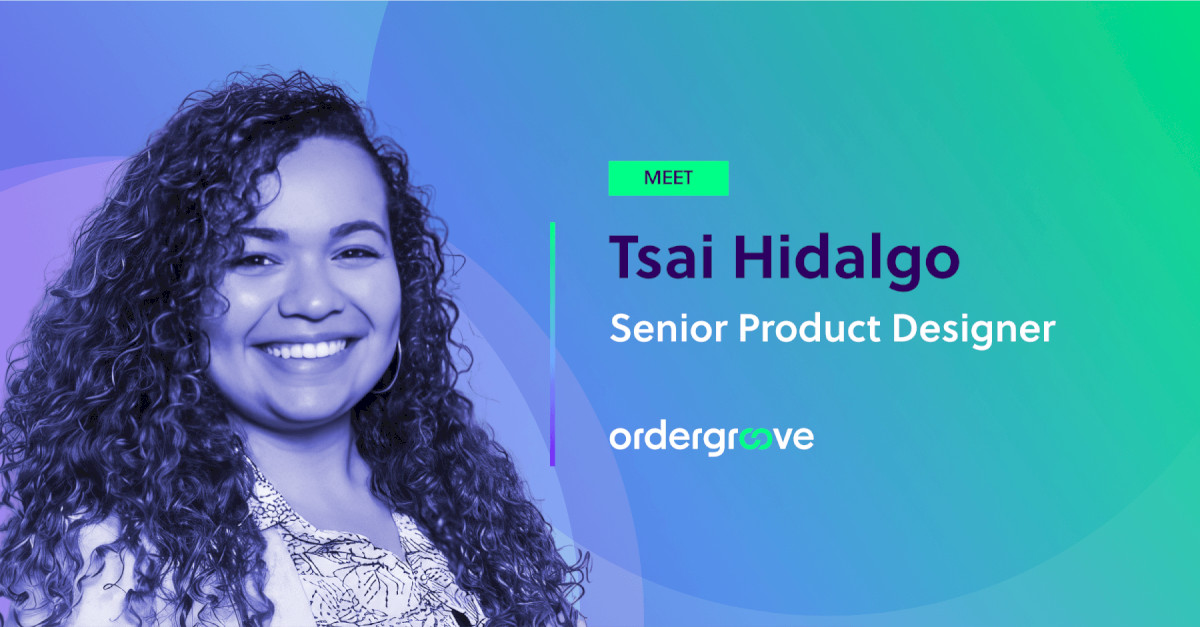 MEET

Tsai Hidalgo

Senior Product Designer

ordergroove